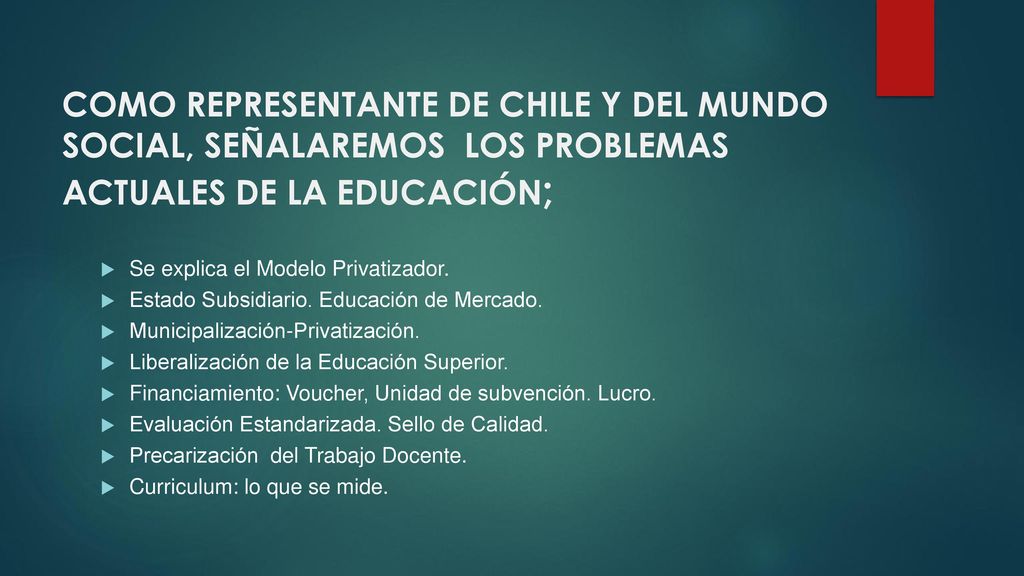 COMO REPRESENTANTE DE CHILE Y DEL MUNDO SOCIAL, SEÑALAREMOS LOS PROBLEMAS ACTUALES DE LA EDUCACIÓN;

Se explica el Modelo Privatizador.
Estado Subsidiario. Educación de Mercado.
Municipalización-Privatización.
Liberalización de la Educación Superior.
Financiamiento: Voucher, Unidad de subvención. Lucro.
Evaluación Estandarizada. Sello de Calidad.
Precarización del Trabajo Docente.
Curriculum: lo que se mide.